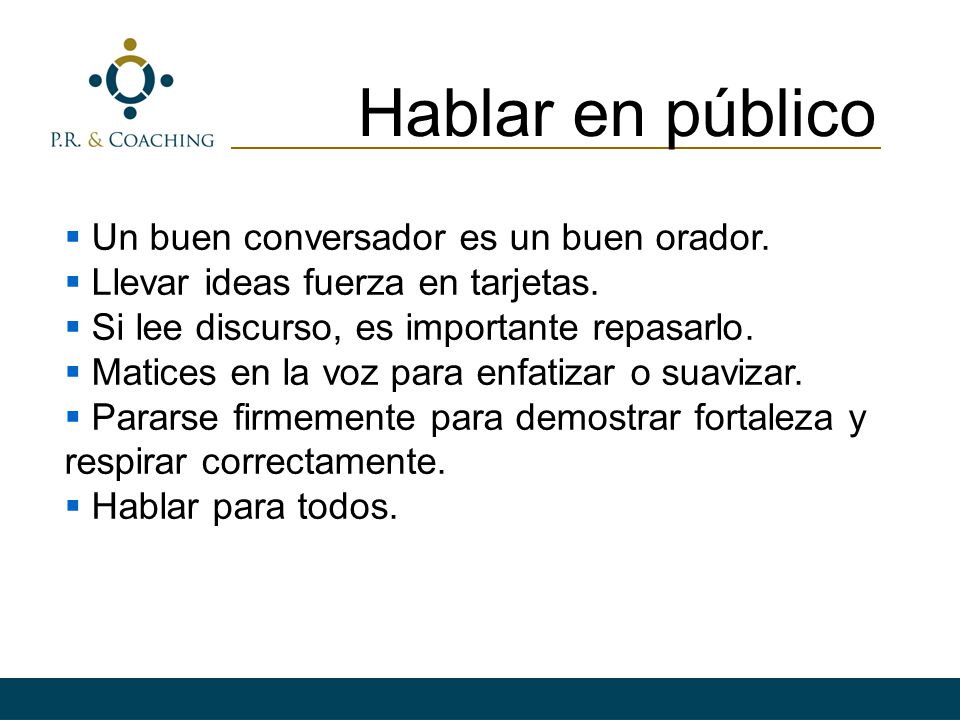 P.R. & COACHING

Hablar en público

▪ Un buen conversador es un buen orador.
▪ Llevar ideas fuerza en tarjetas.
▪ Si lee discurso, es importante repasarlo.
▪ Matices en la voz para enfatizar o suavizar.
▪ Pararse firmemente para demostrar fortaleza y respirar correctamente.
▪ Hablar para todos.